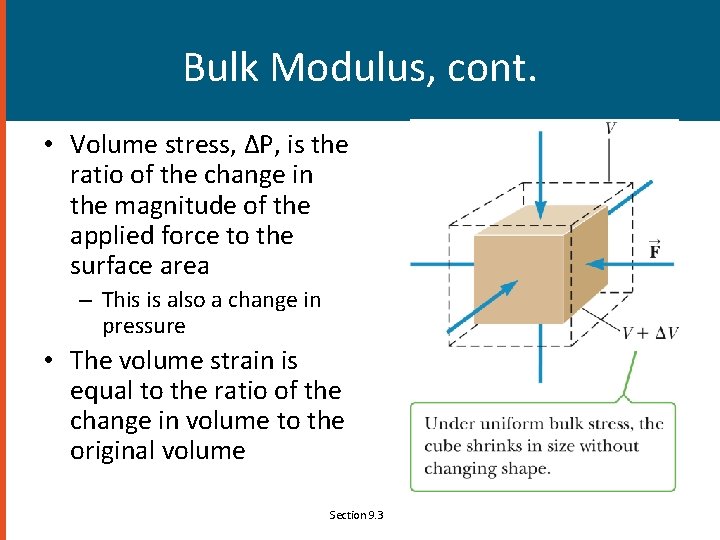 Bulk Modulus, cont.

• Volume stress, ΔP, is the ratio of the change in the magnitude of the applied force to the surface area
 – This is also a change in pressure
• The volume strain is equal to the ratio of the change in volume to the original volume

$V$

$\vec{F}$

$V + \Delta V$

Under uniform bulk stress, the cube shrinks in size without changing shape.

Section 9.3